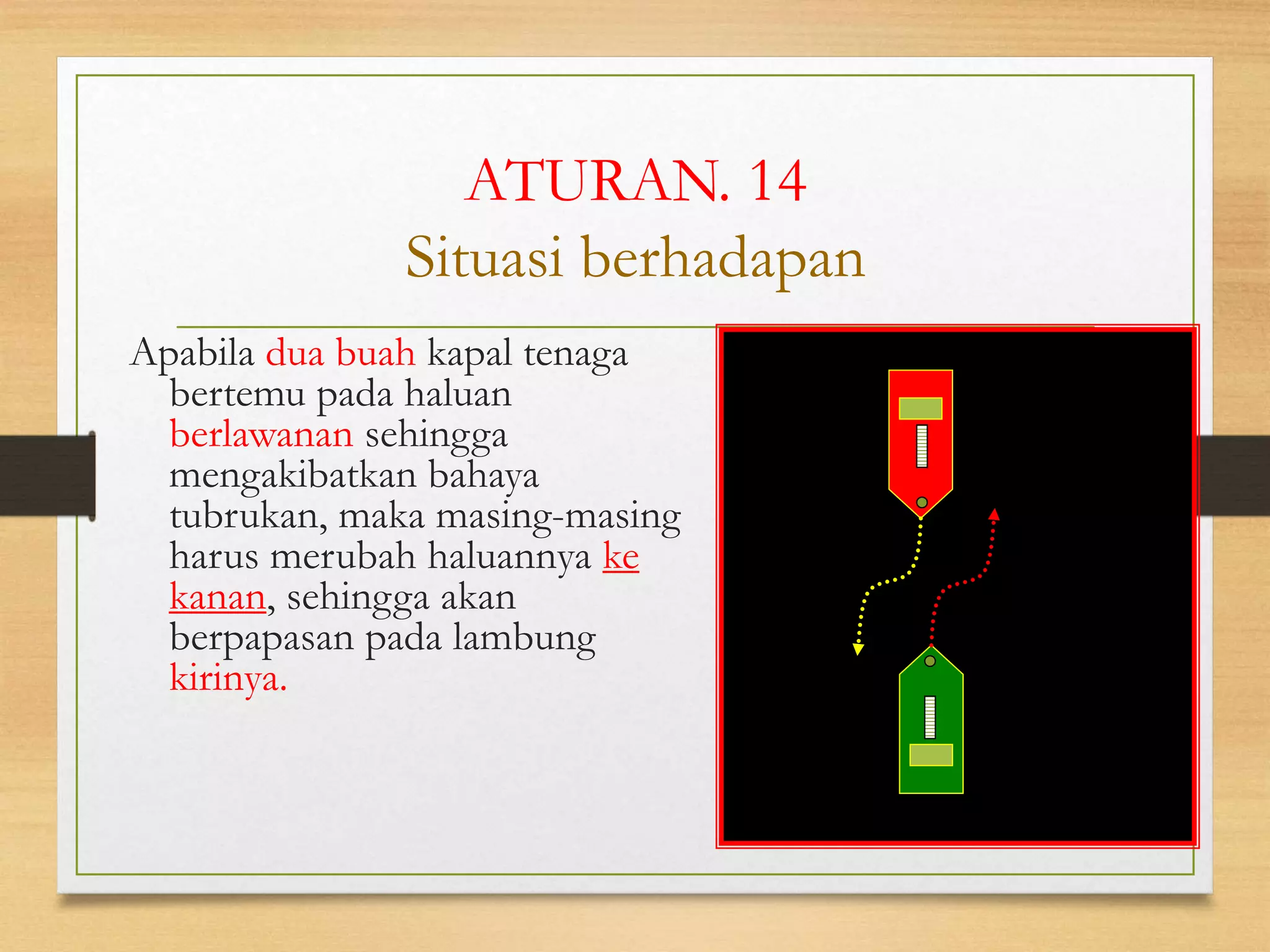 ATURAN. 14
Situasi berhadapan

Apabila dua buah kapal tenaga bertemu pada haluan berlawanan sehingga mengakibatkan bahaya tubrukan, maka masing-masing harus merubah haluannya ke kanan, sehingga akan berpapasan pada lambung kirinya.